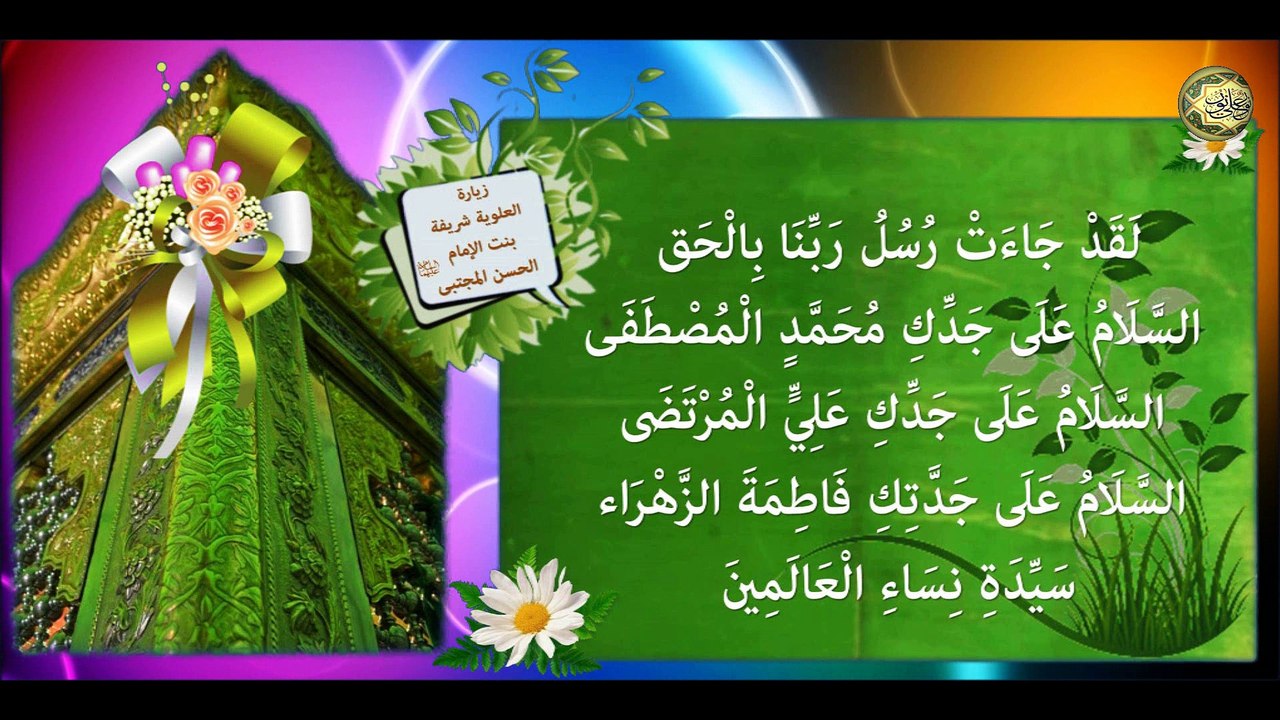 زيارة
العلوية شريفة
بنت الإمام
الحسن المجتبى

لَقَدْ جَاءَتْ رُسُلُ رَبِّنَا بِالْحَق
السَّلَامُ عَلَى جَدِّكِ مُحَمَّدٍ الْمُصْطَفَى
السَّلَامُ عَلَى جَدِّكِ عَلِيٍّ الْمُرْتَضَى
السَّلَامُ عَلَى جَدَّتِكِ فَاطِمَةَ الزَّهْرَاء
سَيِّدَةِ نِسَاءِ الْعَالَمِينَ